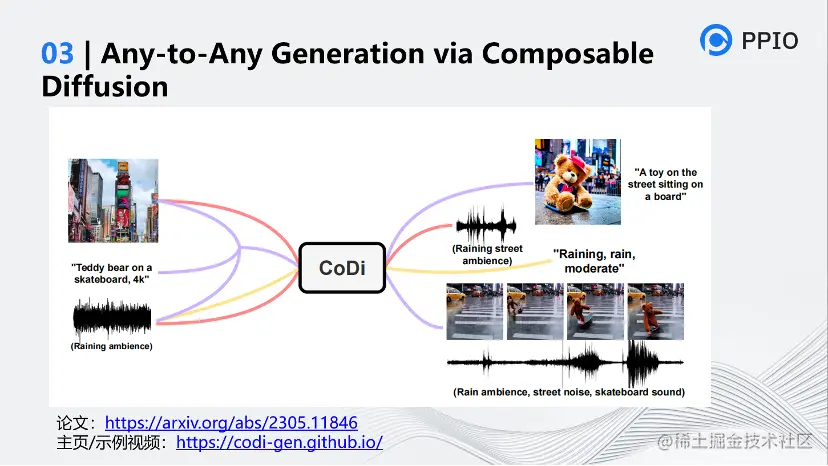 03 | Any-to-Any Generation via Composable Diffusion

PPIO

"Teddy bear on a skateboard, 4k"

(Raining ambience)

CoDi

"A toy on the street sitting on a board"

(Raining street ambience)

"Raining, rain, moderate"

(Rain ambience, street noise, skateboard sound)

论文：https://arxiv.org/abs/2305.11846
主页/示例视频：https://codi-gen.github.io/

@稀土掘金技术社区